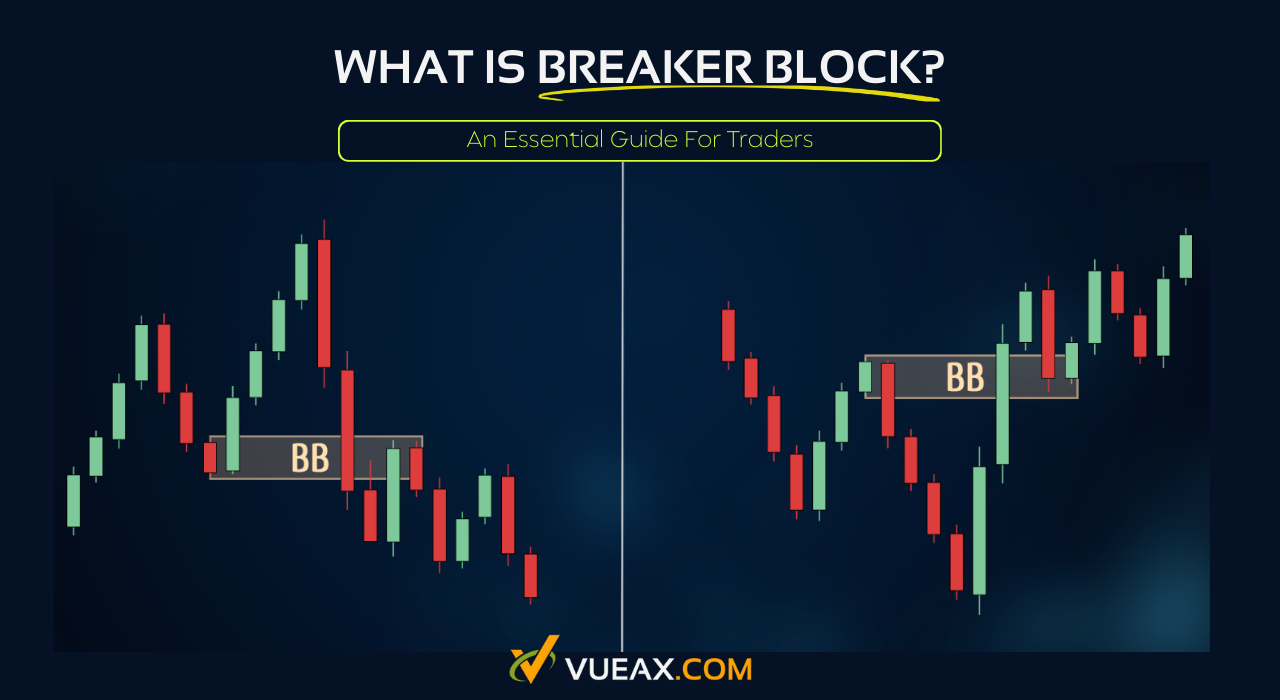 WHAT IS BREAKER BLOCK?

An Essential Guide For Traders

BB

BB

VUEAX.COM